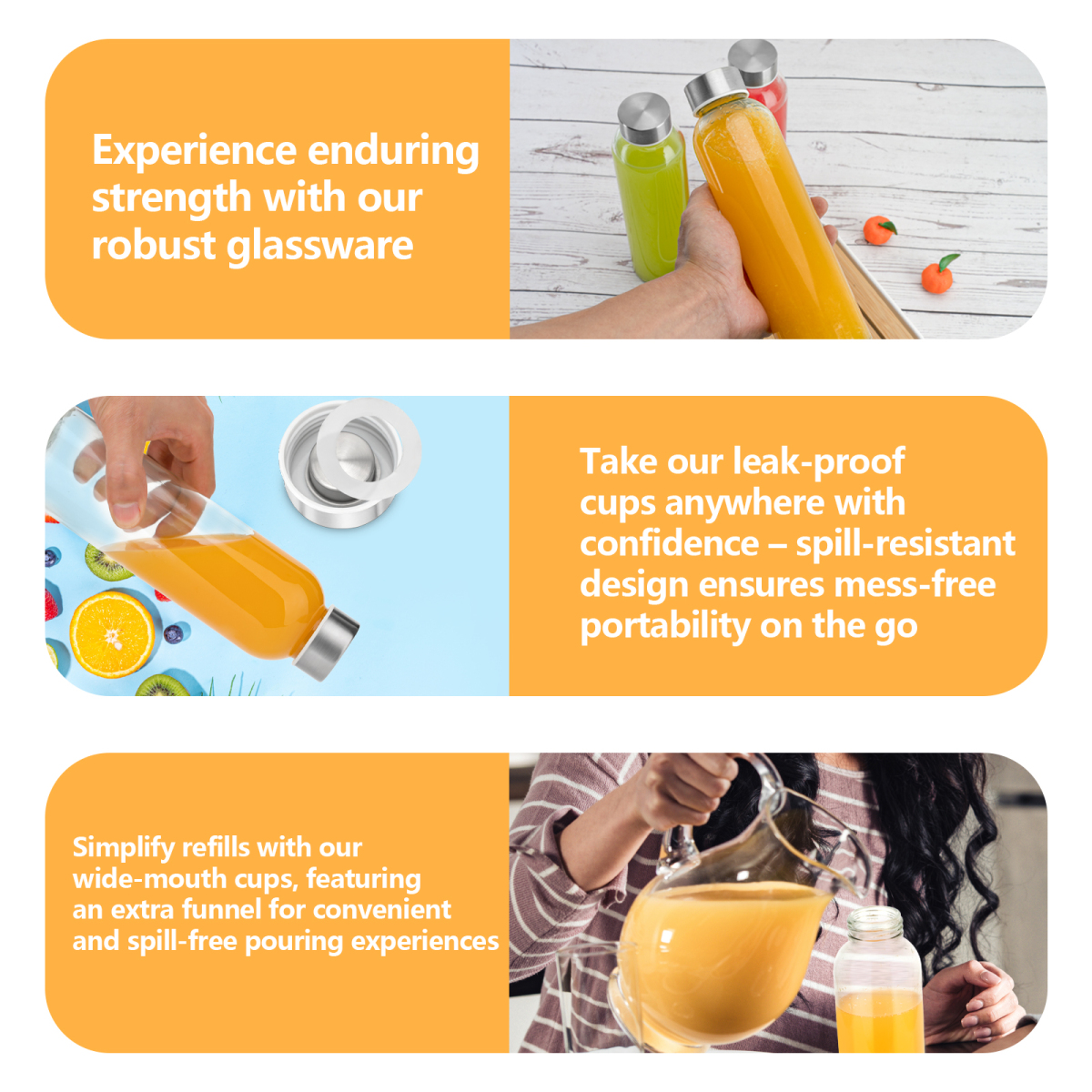 Experience enduring strength with our robust glassware

Take our leak-proof cups anywhere with confidence – spill-resistant design ensures mess-free portability on the go

Simplify refills with our wide-mouth cups, featuring an extra funnel for convenient and spill-free pouring experiences